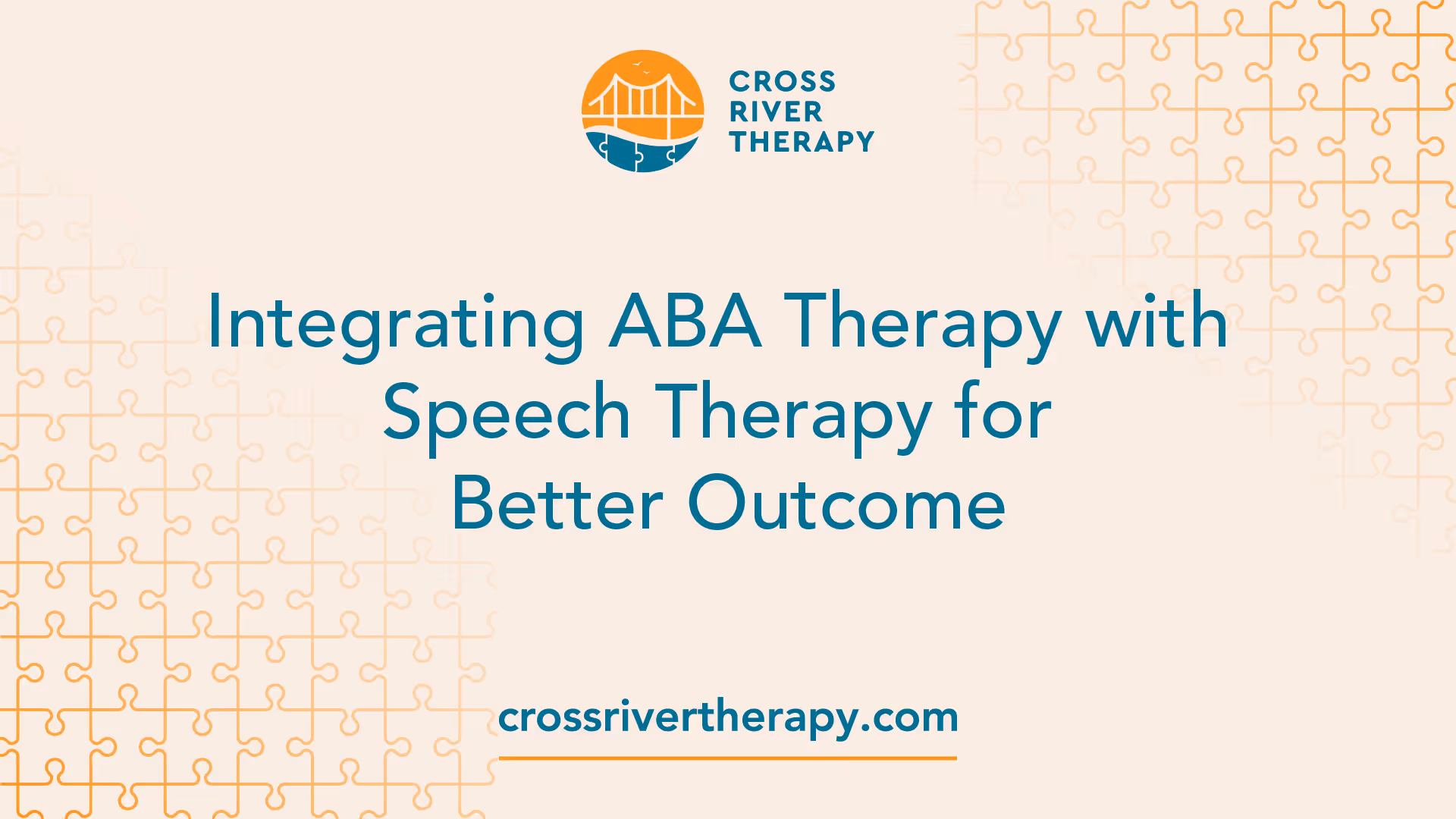 CROSS RIVER THERAPY

Integrating ABA Therapy with Speech Therapy for Better Outcome

crossrivertherapy.com